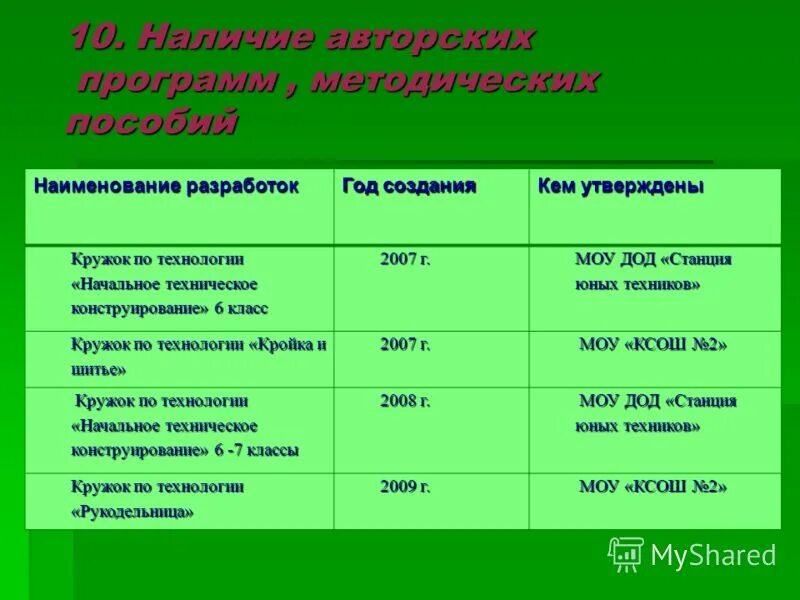 10. Наличие авторских программ , методических пособий

| Наименование разработок | Год создания | Кем утверждены |
|---|---|---|
| Кружок по технологии «Начальное техническое конструирование» 6 класс | 2007 г. | МОУ ДОД «Станция юных техников» |
| Кружок по технологии «Кройка и шитье» | 2007 г. | МОУ «КСОШ №2» |
| Кружок по технологии «Начальное техническое конструирование» 6 -7 классы | 2008 г. | МОУ ДОД «Станция юных техников» |
| Кружок по технологии «Рукодельница» | 2009 г. | МОУ «КСОШ №2» |

MyShared